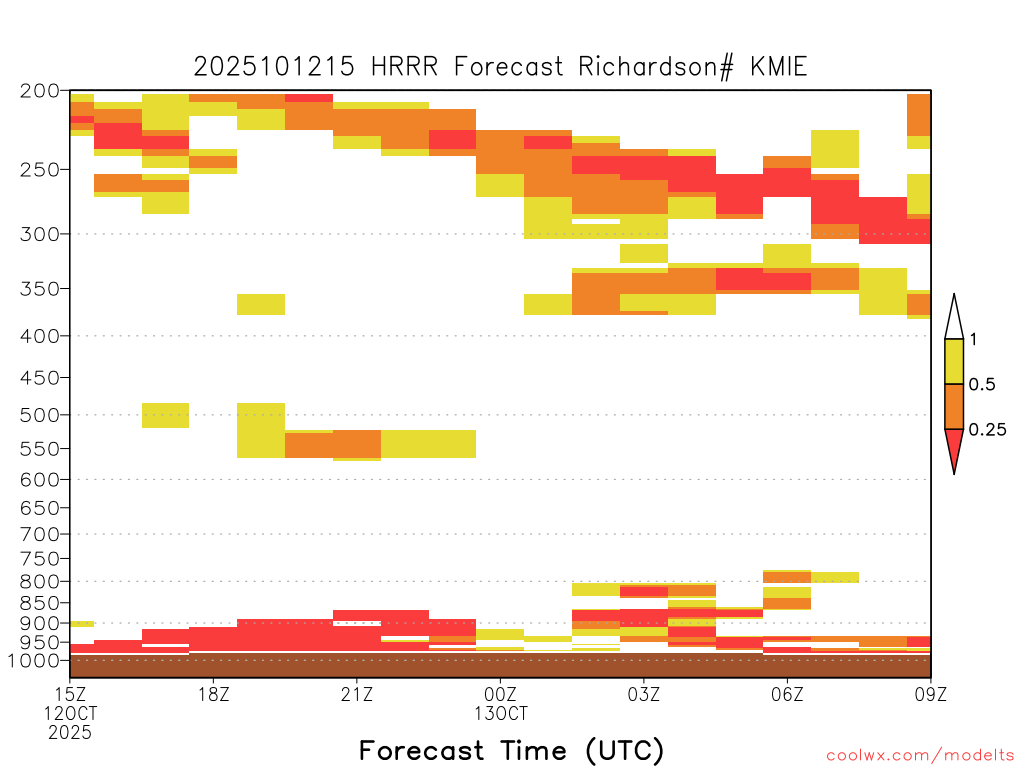 2025101215 HRRR Forecast Richardson# KMIE

200
250
300
350
400
450
500
550
600
650
700
750
800
850
900
950
1000

1
0.5
0.25

15Z 12OCT 2025
18Z
21Z
00Z 13OCT
03Z
06Z
09Z

Forecast Time (UTC)

coolwx.com/modelts